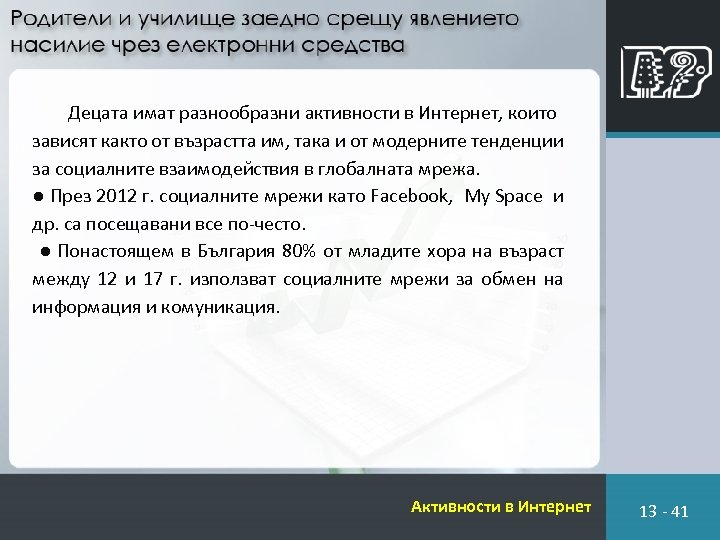 Родители и училище заедно срещу явлението насилие чрез електронни средства

Децата имат разнообразни активности в Интернет, които зависят както от възрастта им, така и от модерните тенденции за социалните взаимодействия в глобалната мрежа.

● През 2012 г. социалните мрежи като Facebook, My Space и др. са посещавани все по-често.

● Понастоящем в България 80% от младите хора на възраст между 12 и 17 г. използват социалните мрежи за обмен на информация и комуникация.

Активности в Интернет

13 - 41